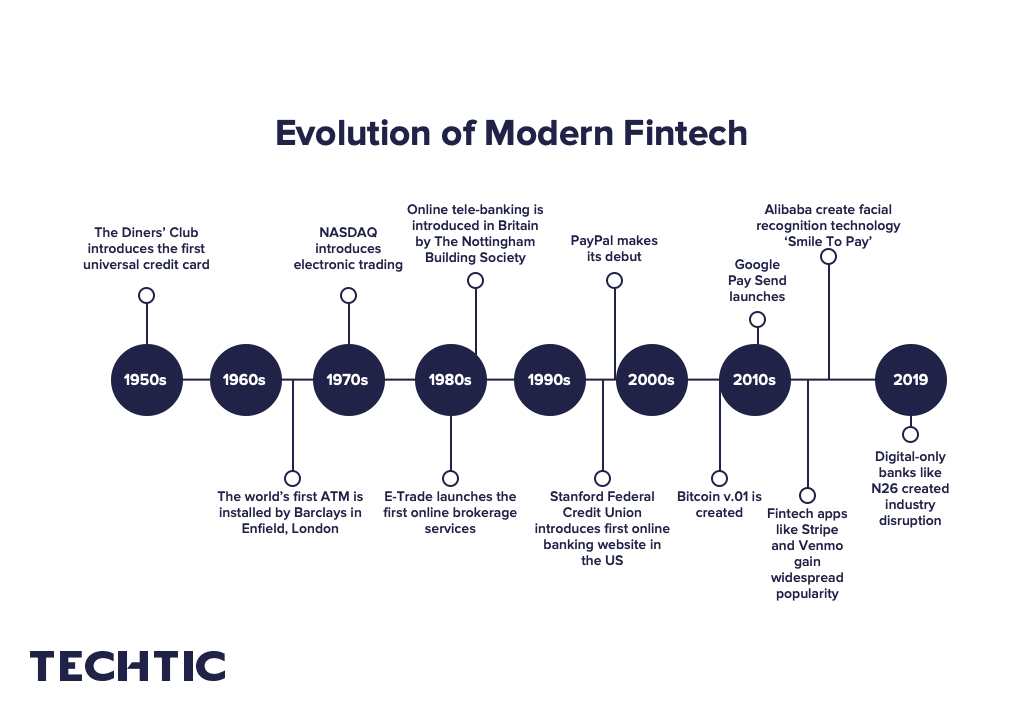 Evolution of Modern Fintech

The Diners' Club introduces the first universal credit card

NASDAQ introduces electronic trading

Online tele-banking is introduced in Britain by The Nottingham Building Society

PayPal makes its debut

Google Pay Send launches

Alibaba create facial recognition technology 'Smile To Pay'

1950s

1960s

1970s

1980s

1990s

2000s

2010s

2019

The world's first ATM is installed by Barclays in Enfield, London

E-Trade launches the first online brokerage services

Stanford Federal Credit Union introduces first online banking website in the US

Bitcoin v.01 is created

Fintech apps like Stripe and Venmo gain widespread popularity

Digital-only banks like N26 created industry disruption

TECHTIC